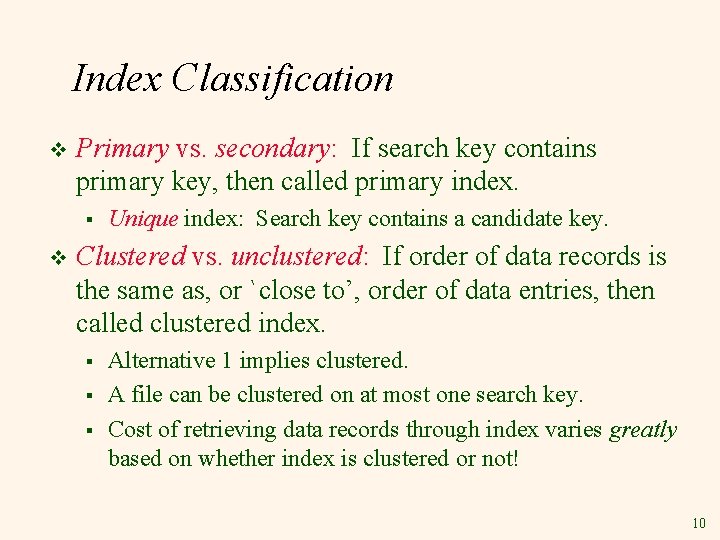 Index Classification

❖ Primary vs. secondary: If search key contains primary key, then called primary index.

▪ Unique index: Search key contains a candidate key.

❖ Clustered vs. unclustered: If order of data records is the same as, or `close to', order of data entries, then called clustered index.

▪ Alternative 1 implies clustered.

▪ A file can be clustered on at most one search key.

▪ Cost of retrieving data records through index varies greatly based on whether index is clustered or not!

10